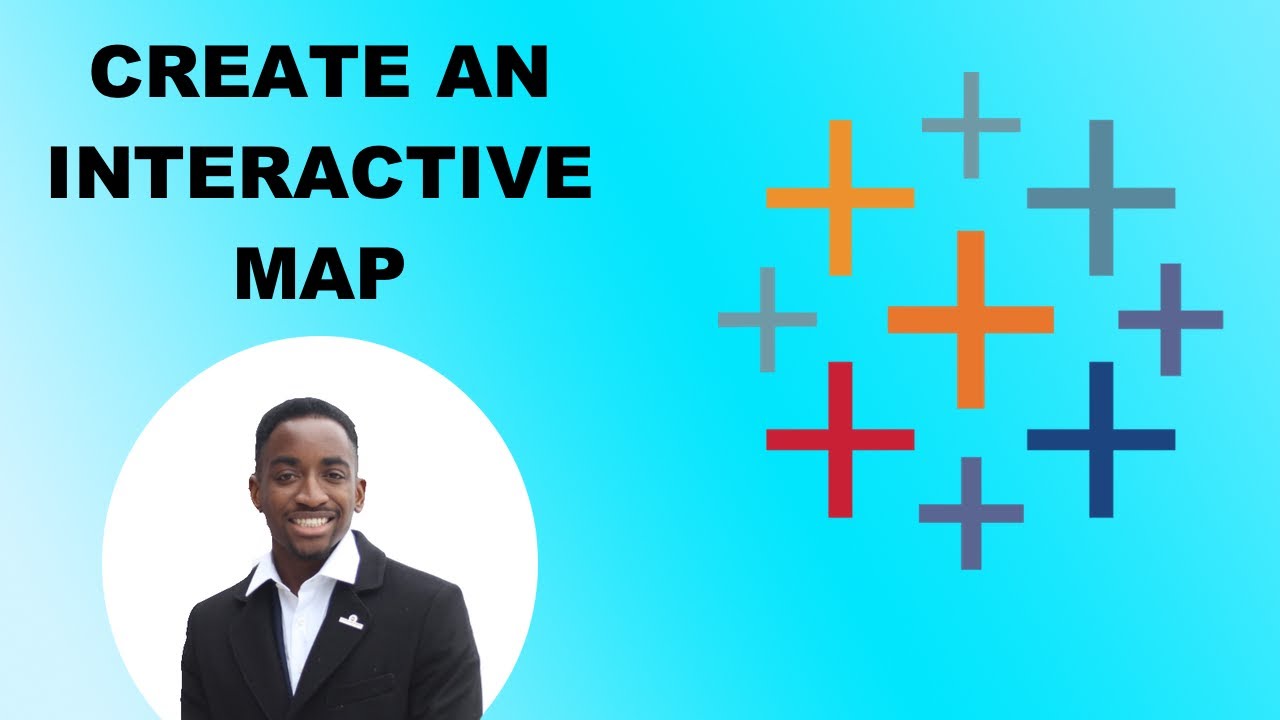 CREATE AN INTERACTIVE MAP